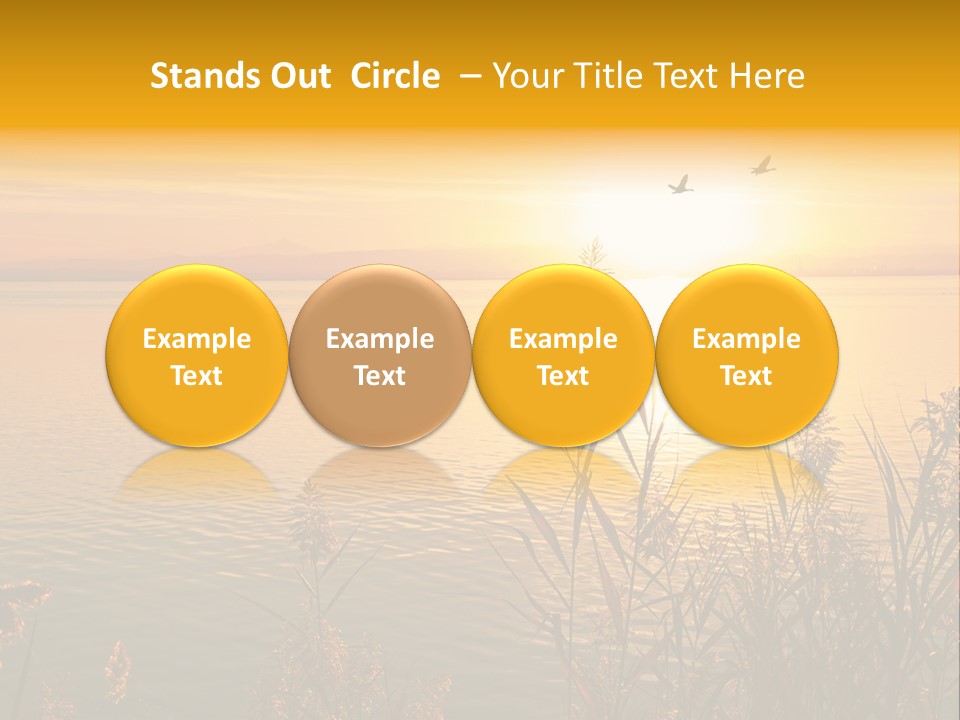 Stands Out Circle – Your Title Text Here

Example Text

Example Text

Example Text

Example Text